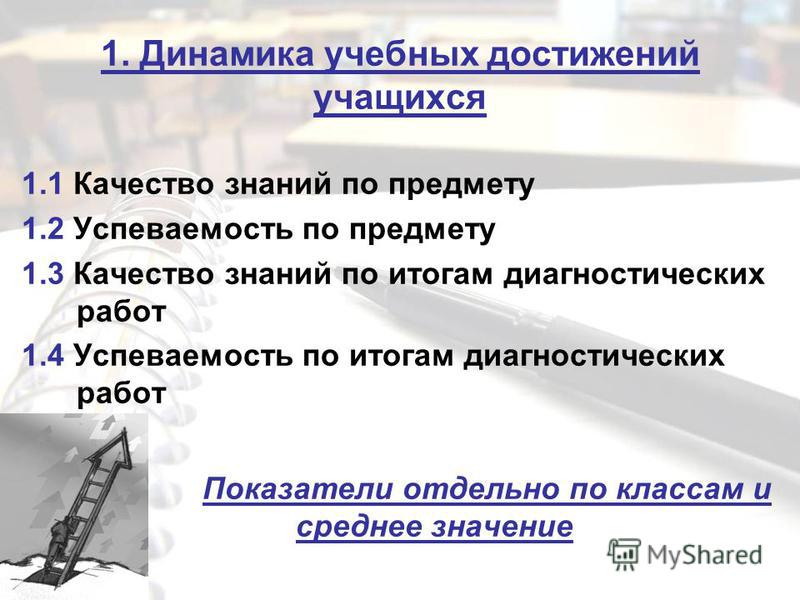 1. Динамика учебных достижений учащихся

1.1 Качество знаний по предмету

1.2 Успеваемость по предмету

1.3 Качество знаний по итогам диагностических работ

1.4 Успеваемость по итогам диагностических работ

Показатели отдельно по классам и среднее значение

MyShared